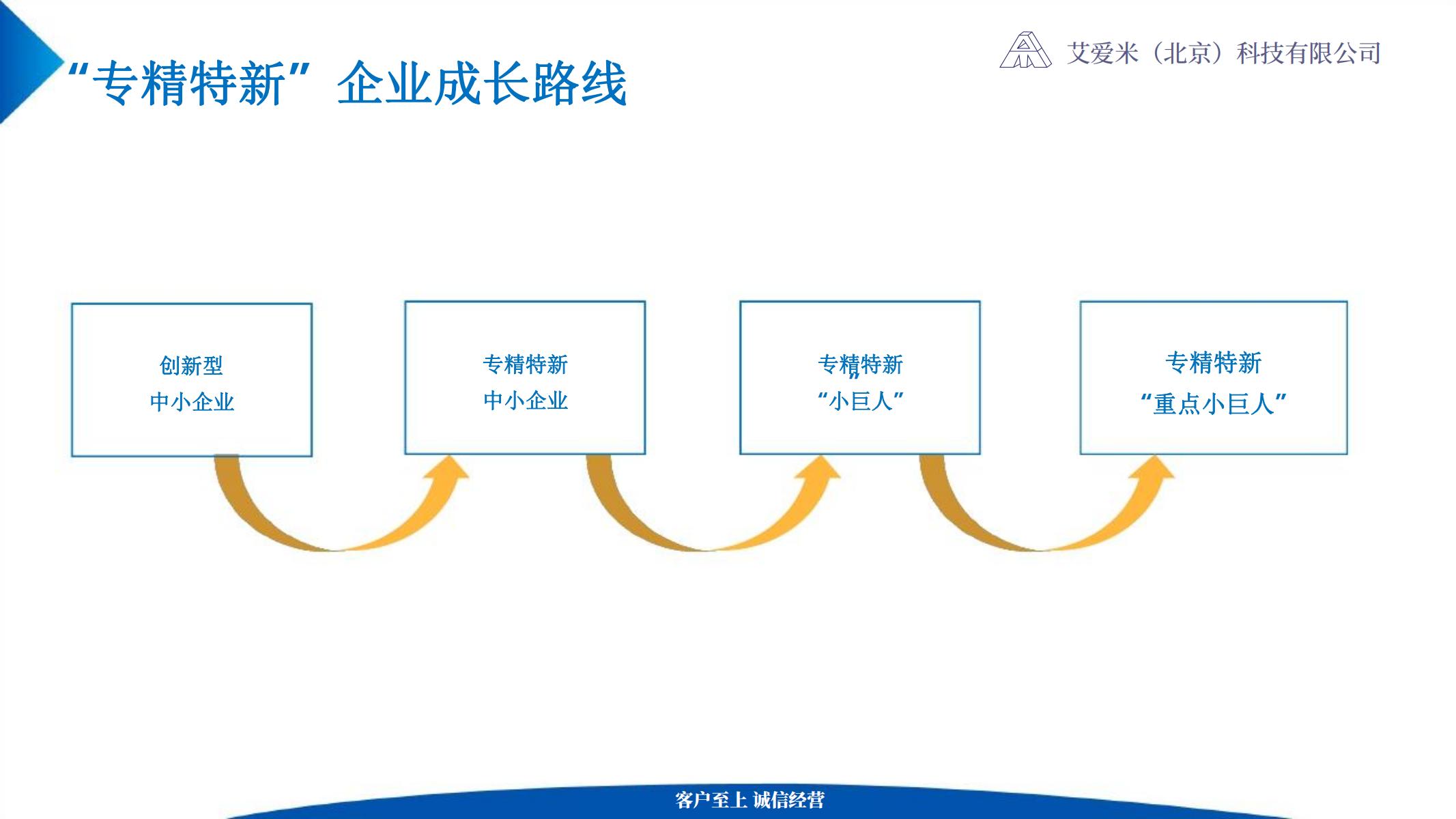 “专精特新”企业成长路线

艾爱米（北京）科技有限公司

创新型
中小企业

专精特新
中小企业

专精特新
“小巨人”

专精特新
“重点小巨人”

客户至上 诚信经营